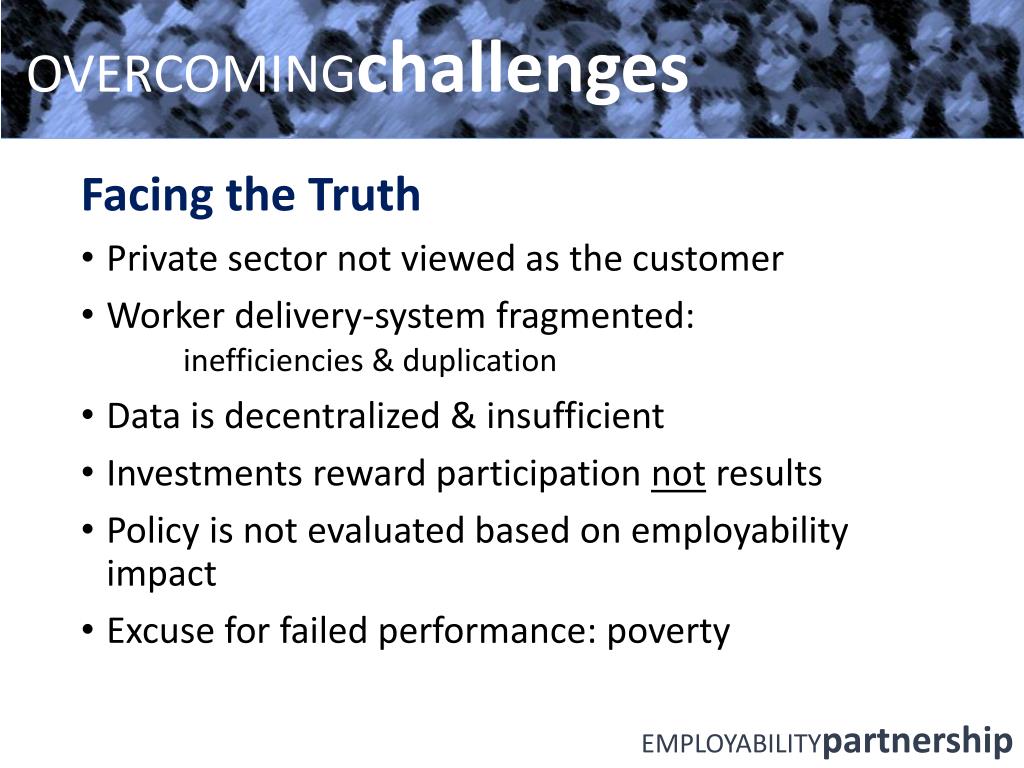 OVERCOMINGchallenges

Facing the Truth

• Private sector not viewed as the customer
• Worker delivery-system fragmented:
inefficiencies & duplication
• Data is decentralized & insufficient
• Investments reward participation not results
• Policy is not evaluated based on employability impact
• Excuse for failed performance: poverty

EMPLOYABILITYpartnership